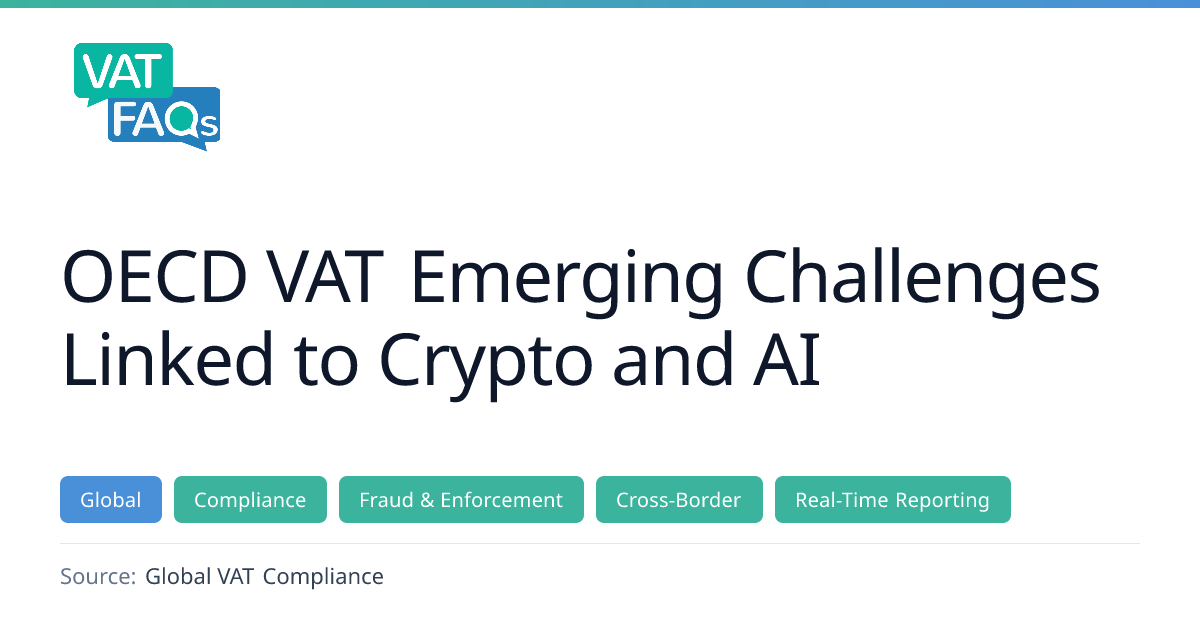 VAT FAQs

OECD VAT Emerging Challenges Linked to Crypto and AI

Global Compliance Fraud & Enforcement Cross-Border Real-Time Reporting

Source: Global VAT Compliance